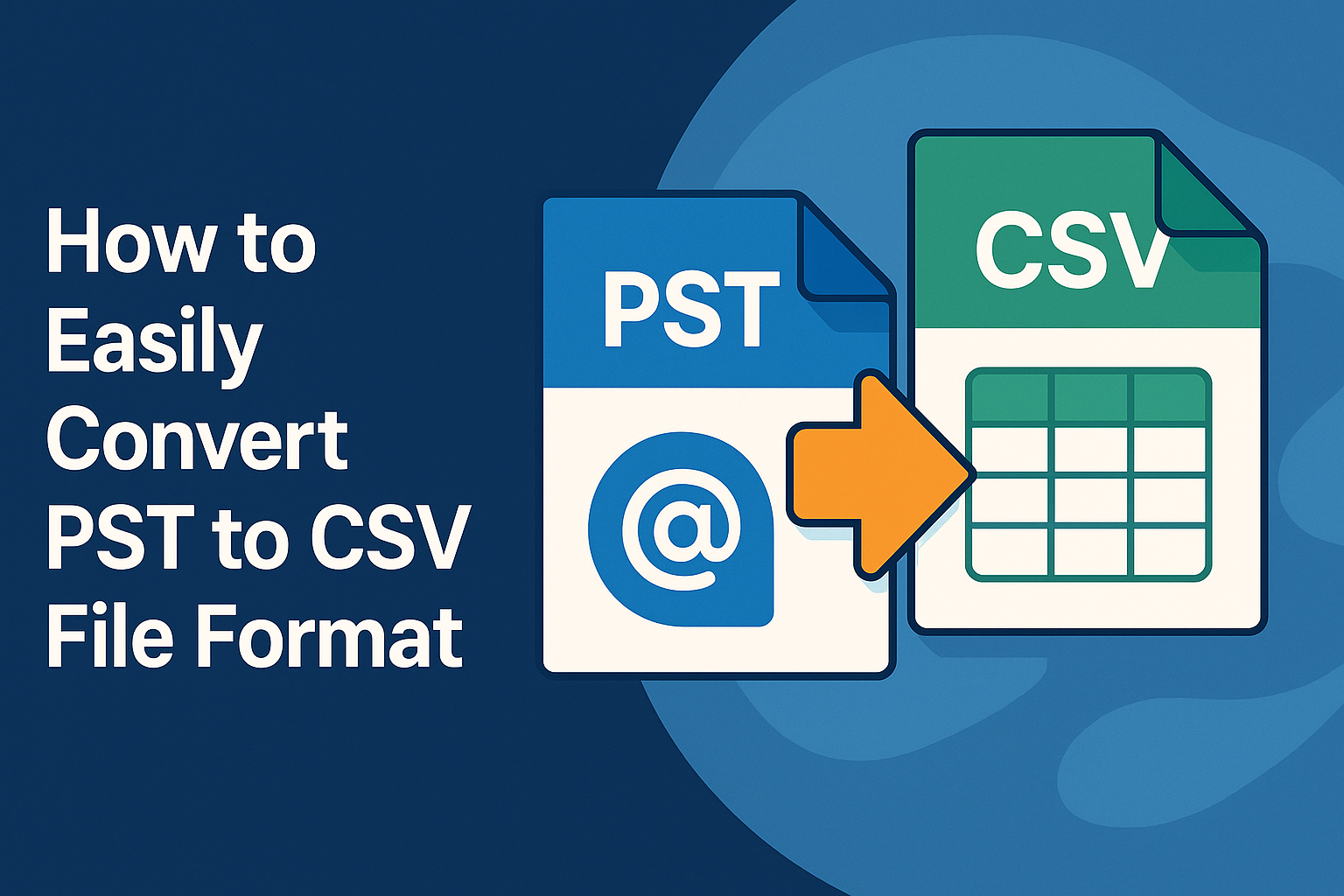 How to Easily Convert PST to CSV File Format

PST

@

CSV